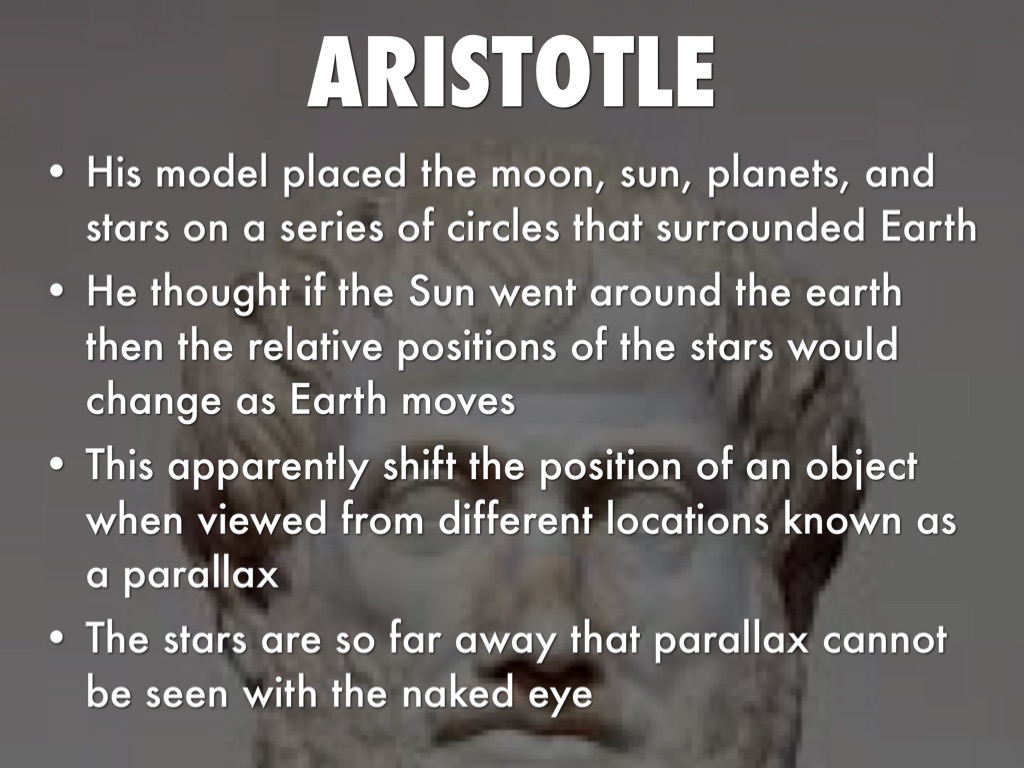 ARISTOTLE

• His model placed the moon, sun, planets, and stars on a series of circles that surrounded Earth

• He thought if the Sun went around the earth then the relative positions of the stars would change as Earth moves

• This apparently shift the position of an object when viewed from different locations known as a parallax

• The stars are so far away that parallax cannot be seen with the naked eye